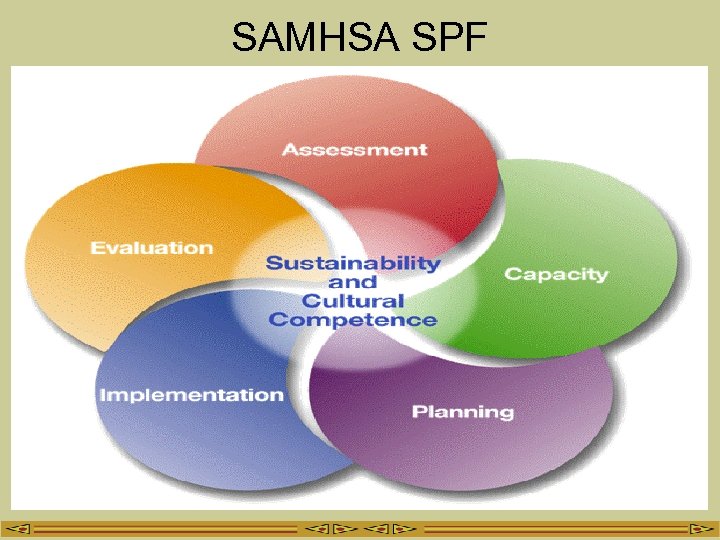 SAMHSA SPF

Assessment

Capacity

Planning

Implementation

Evaluation

Sustainability and Cultural Competence